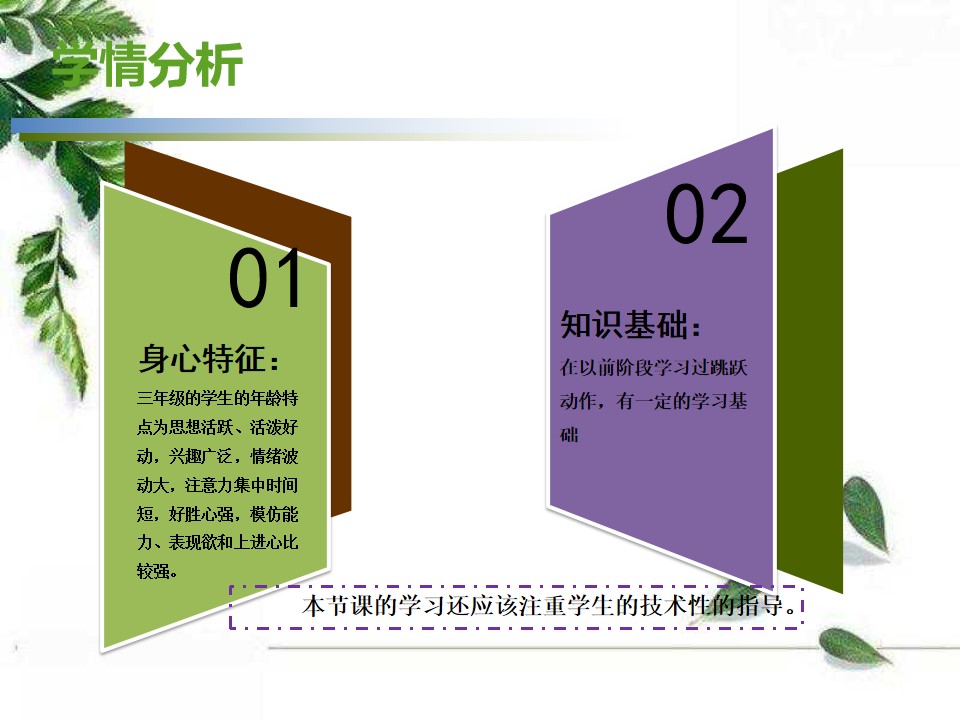 学情分析

01

身心特征：

三年级的学生的年龄特点为思想活跃、活泼好动，兴趣广泛，情绪波动大，注意力集中时间短，好胜心强，模仿能力、表现欲和上进心比较强。

02

知识基础：

在以前阶段学习过跳跃动作，有一定的学习基础

本节课的学习还应该注重学生的技术性的指导。